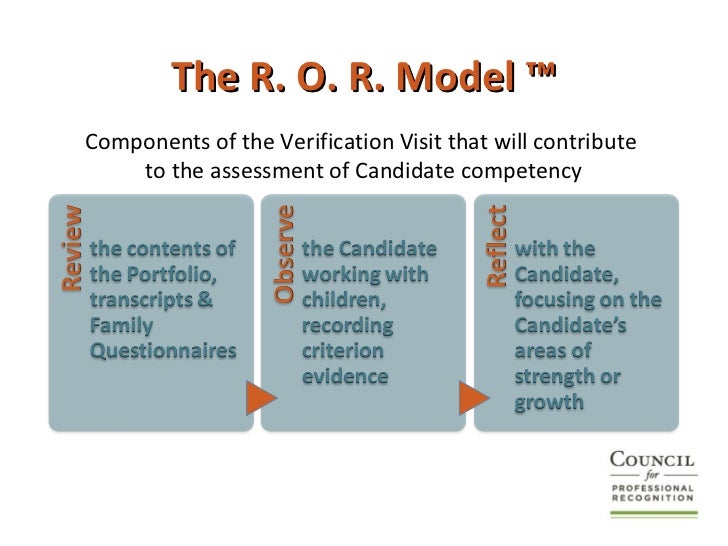 The R. O. R. Model ™

Components of the Verification Visit that will contribute to the assessment of Candidate competency

Review the contents of the Portfolio, transcripts & Family Questionnaires

Observe the Candidate working with children, recording criterion evidence

Reflect with the Candidate, focusing on the Candidate's areas of strength or growth

COUNCIL for PROFESSIONAL RECOGNITION